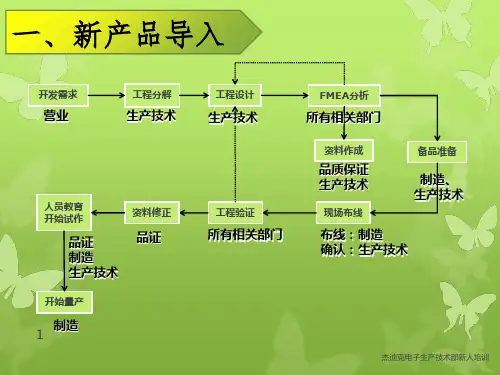 一、新产品导入

开发需求
营业

工程分解
生产技术

工程设计
生产技术

FMEA分析
所有相关部门

资料作成
品质保证
生产技术

备品准备
制造、
生产技术

现场布线
布线：制造
确认：生产技术

工程验证
所有相关部门

资料修正
品证

人员教育
开始试作
品证
制造
生产技术

开始量产
制造

1

杰迪克电子生产技术部新人培训